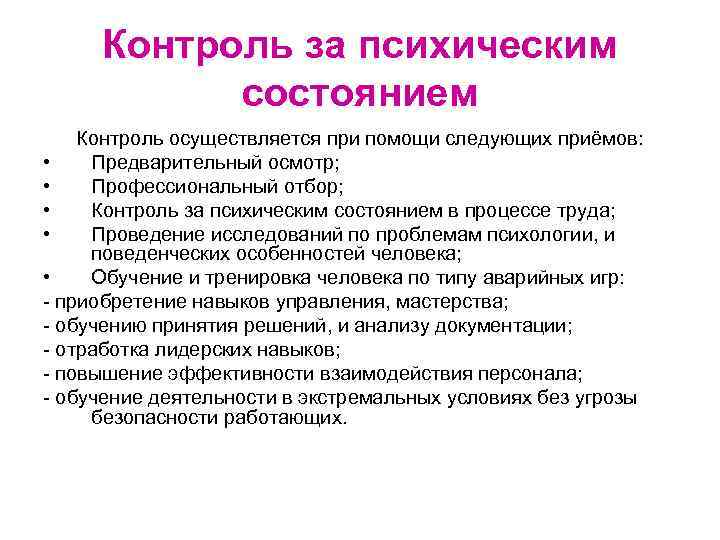 Контроль за психическим состоянием

Контроль осуществляется при помощи следующих приёмов:
• Предварительный осмотр;
• Профессиональный отбор;
• Контроль за психическим состоянием в процессе труда;
• Проведение исследований по проблемам психологии, и поведенческих особенностей человека;
• Обучение и тренировка человека по типу аварийных игр:
- приобретение навыков управления, мастерства;
- обучению принятия решений, и анализу документации;
- отработка лидерских навыков;
- повышение эффективности взаимодействия персонала;
- обучение деятельности в экстремальных условиях без угрозы безопасности работающих.